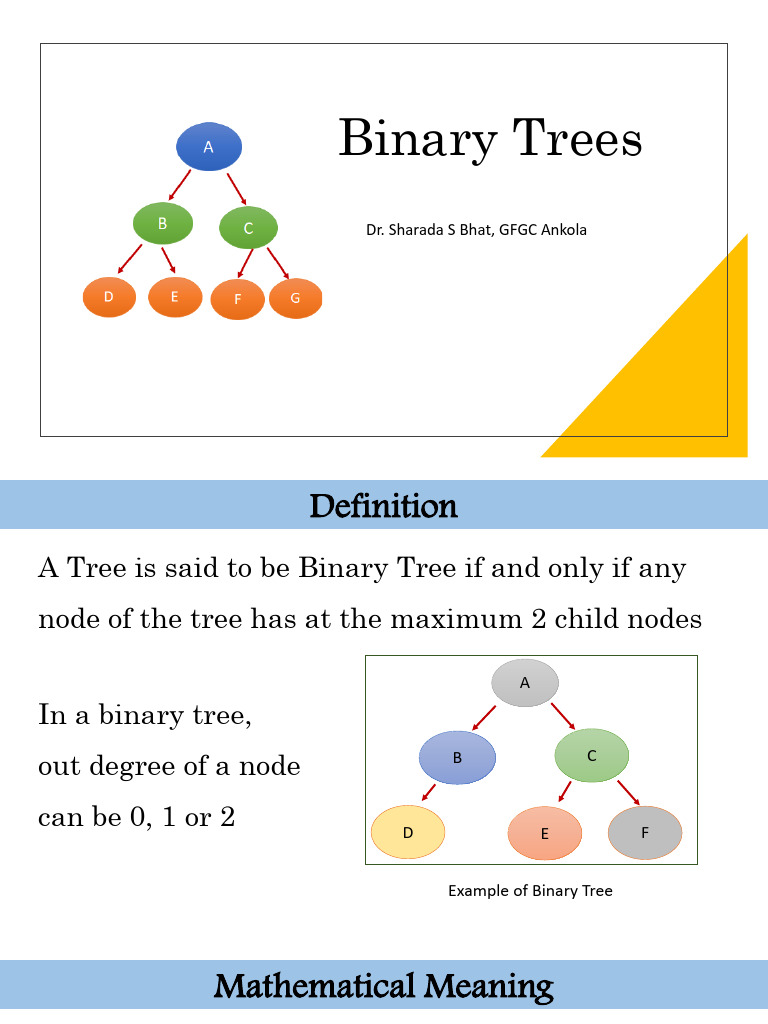 A

B

C

D

E

F

G

Binary Trees

Dr. Sharada S Bhat, GFGC Ankola

Definition

A Tree is said to be Binary Tree if and only if any node of the tree has at the maximum 2 child nodes

In a binary tree,
out degree of a node
can be 0, 1 or 2

A

B

C

D

E

F

Example of Binary Tree

Mathematical Meaning